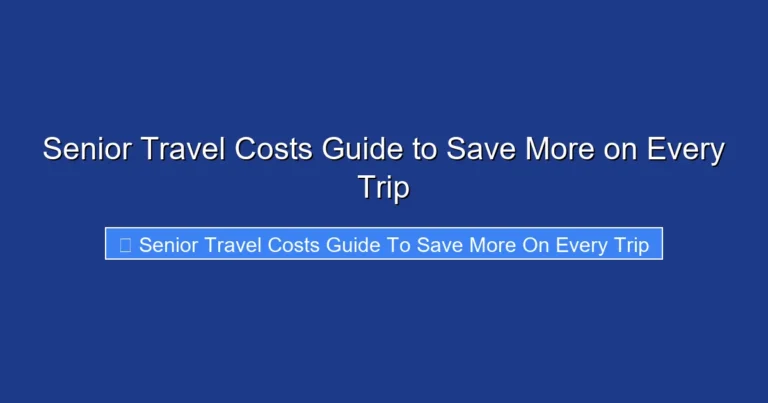 Senior Travel Costs Guide to Save More on Every Trip

 Senior Travel Costs Guide To Save More On Every Trip